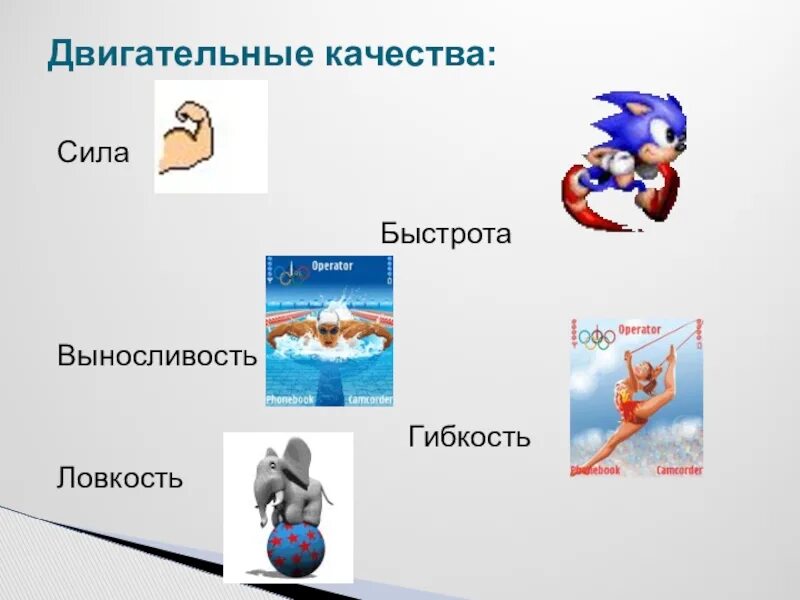 Двигательные качества:

Сила

Быстрота

Operator
Phonebook Camcorder

Выносливость

Operator
Phonebook Camcorder

Гибкость

Ловкость